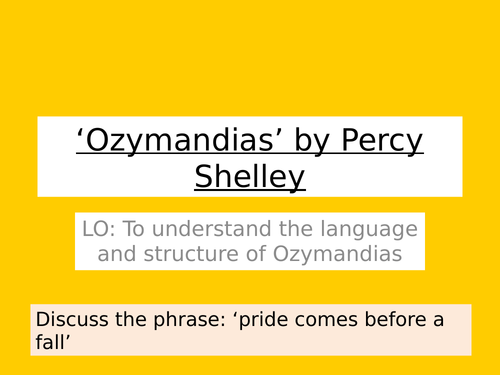 ‘Ozymandias’ by Percy Shelley

LO: To understand the language and structure of Ozymandias

Discuss the phrase: ‘pride comes before a fall’